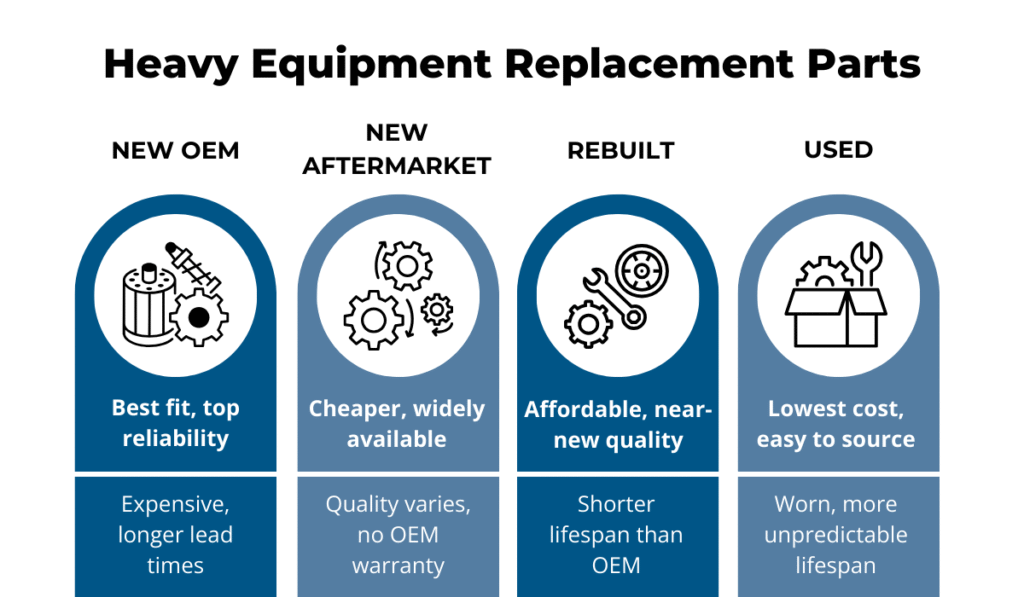 Heavy Equipment Replacement Parts

NEW OEM

Best fit, top reliability

Expensive, longer lead times

NEW AFTERMARKET

Cheaper, widely available

Quality varies, no OEM warranty

REBUILT

Affordable, near-new quality

Shorter lifespan than OEM

USED

Lowest cost, easy to source

Worn, more unpredictable lifespan